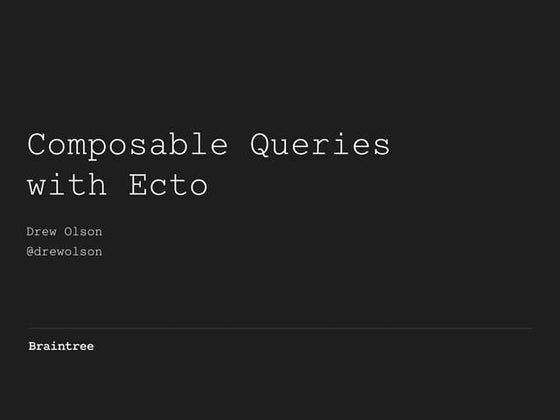 Composable Queries with Ecto

Drew Olson
@drewolson

Braintree